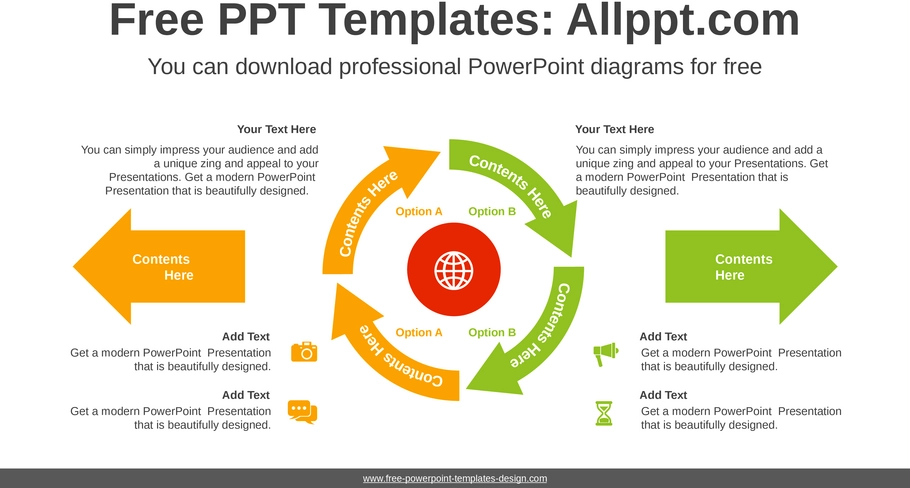 Free PPT Templates: Allppt.com

You can download professional PowerPoint diagrams for free

Your Text Here

You can simply impress your audience and add a unique zing and appeal to your Presentations. Get a modern PowerPoint Presentation that is beautifully designed.

Contents Here

Add Text

Get a modern PowerPoint Presentation that is beautifully designed.

Add Text

Get a modern PowerPoint Presentation that is beautifully designed.

Contents Here

Contents Here

Option A

Option B

Option A

Option B

Contents Here

Contents Here

Your Text Here

You can simply impress your audience and add a unique zing and appeal to your Presentations. Get a modern PowerPoint Presentation that is beautifully designed.

Contents Here

Add Text

Get a modern PowerPoint Presentation that is beautifully designed.

Add Text

Get a modern PowerPoint Presentation that is beautifully designed.

www.free-powerpoint-templates-design.com